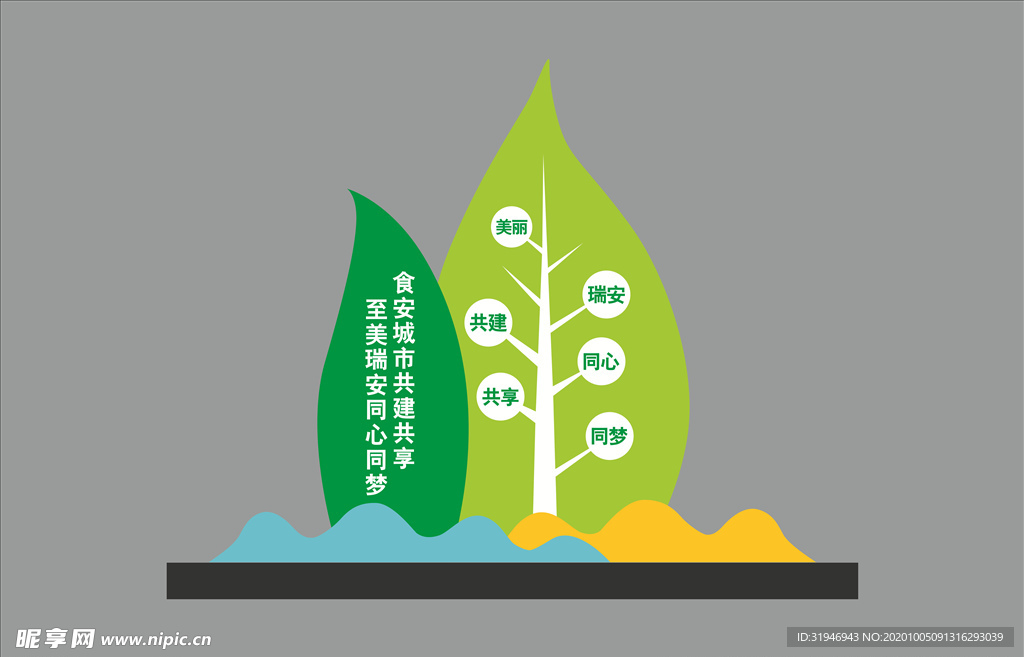 食安城市共建共享
至美瑞安同心同梦

美丽
瑞安
共建
同心
共享
同梦

昵享网 www.nipic.cn
ID:31946943 NO:20201005091316293039